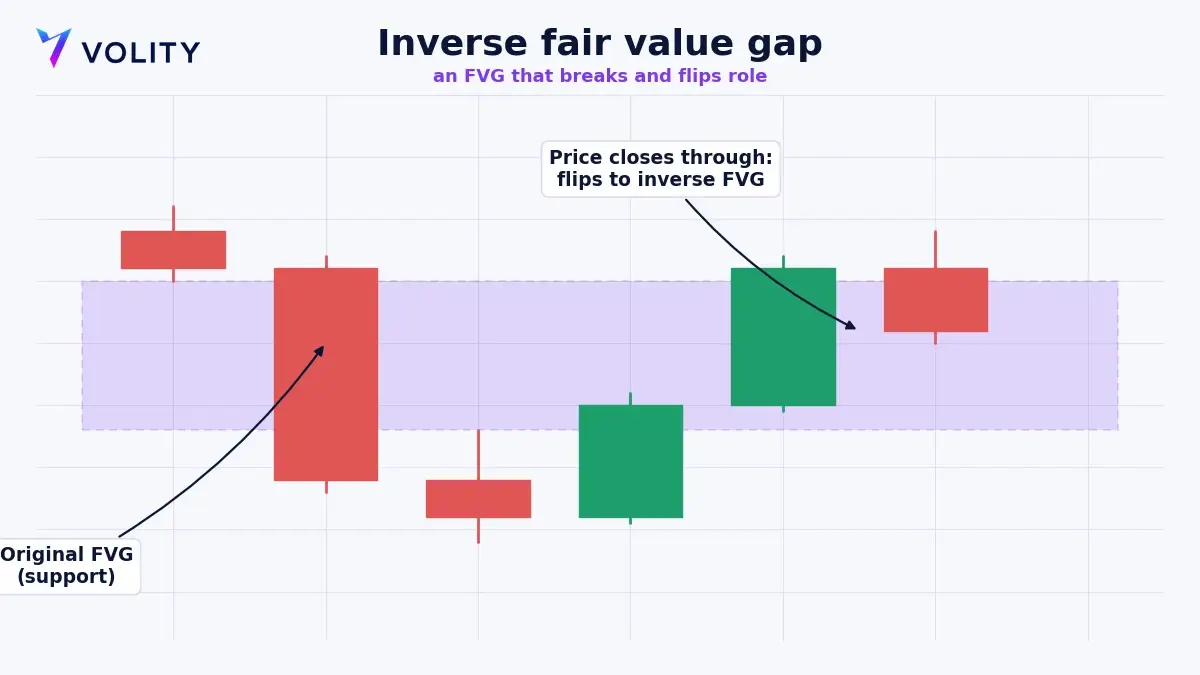 VOLITY

Inverse fair value gap

an FVG that breaks and flips role

Price closes through: flips to inverse FVG

Original FVG (support)